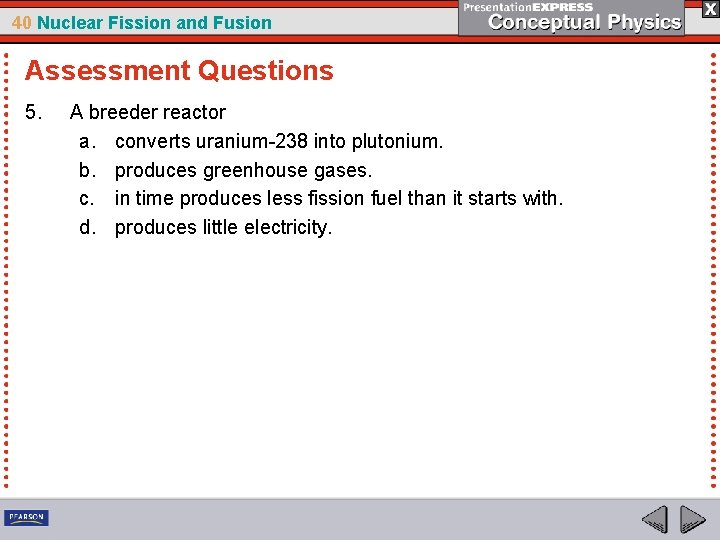 40 Nuclear Fission and Fusion

PresentationEXPRESS
Conceptual Physics

X

Assessment Questions

5. A breeder reactor
a. converts uranium-238 into plutonium.
b. produces greenhouse gases.
c. in time produces less fission fuel than it starts with.
d. produces little electricity.

PEARSON